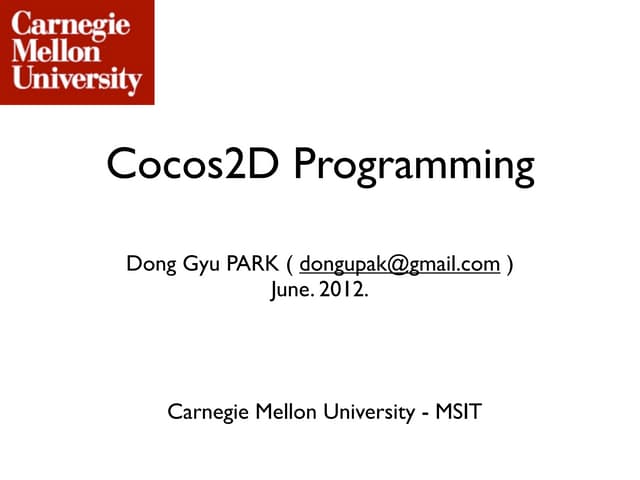 Carnegie Mellon University

Cocos2D Programming

Dong Gyu PARK ( dongupak@gmail.com )
June. 2012.

Carnegie Mellon University - MSIT